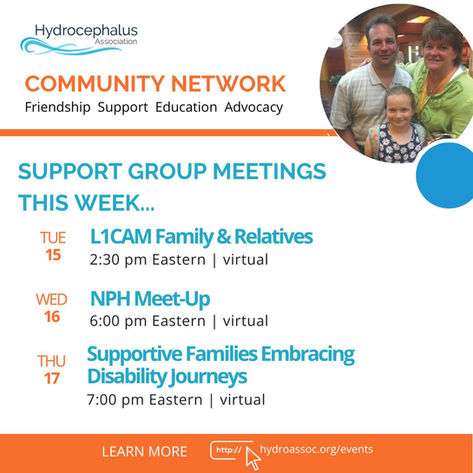 Hydrocephalus Association

COMMUNITY NETWORK
Friendship Support Education Advocacy

SUPPORT GROUP MEETINGS THIS WEEK...

TUE 15
L1CAM Family & Relatives
2:30 pm Eastern | virtual

WED 16
NPH Meet-Up
6:00 pm Eastern | virtual

THU 17
Supportive Families Embracing Disability Journeys
7:00 pm Eastern | virtual

LEARN MORE http:// hydroassoc.org/events